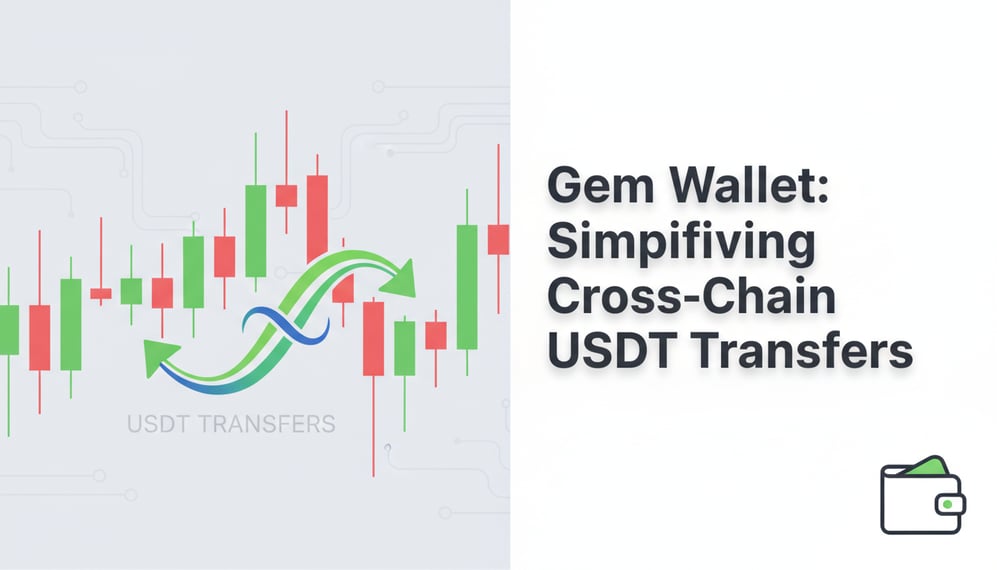 USDT TRANSFERS

Gem Wallet: Simpifiving Cross-Chain USDT Transfers